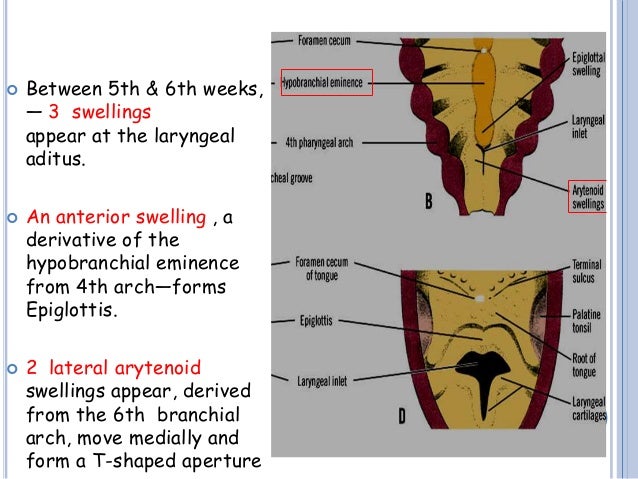 Between 5th & 6th weeks, — 3 swellings appear at the laryngeal aditus.

An anterior swelling , a derivative of the hypobranchial eminence from 4th arch—forms Epiglottis.

2 lateral arytenoid swellings appear, derived from the 6th branchial arch, move medially and form a T-shaped aperture

Foramen cecum

Hypobranchial eminence

4th pharyngeal arch

cheal groove

Epiglottal swelling

Laryngeal inlet

Arytenoid swellings

B

Foramen cecum of tongue

Epiglottis

Laryngeal inlet

Terminal sulcus

Palatine tonsil

Root of tongue

Laryngeal cartilages

D